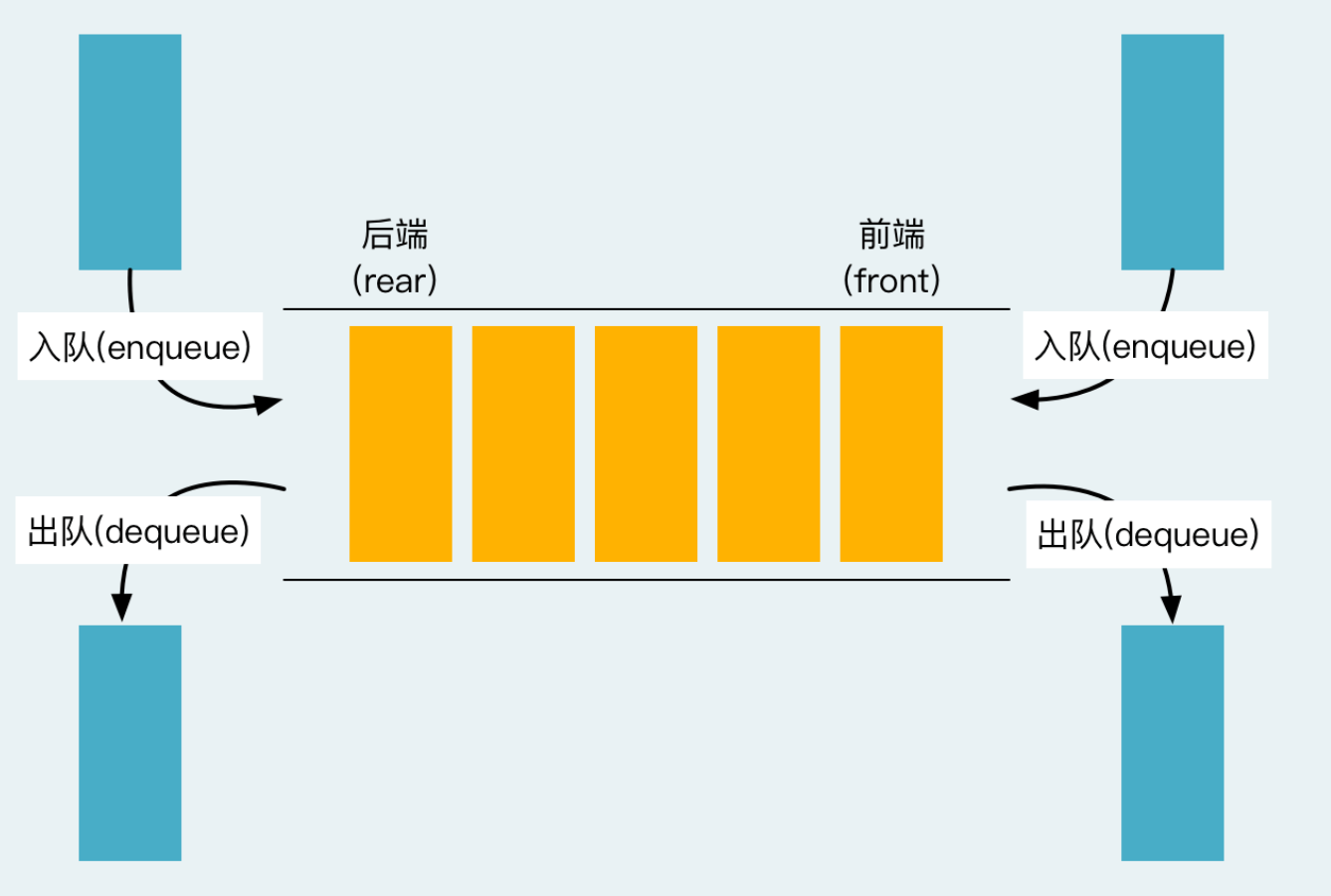 后端
(rear)

前端
(front)

入队(enqueue)

入队(enqueue)

出队(dequeue)

出队(dequeue)